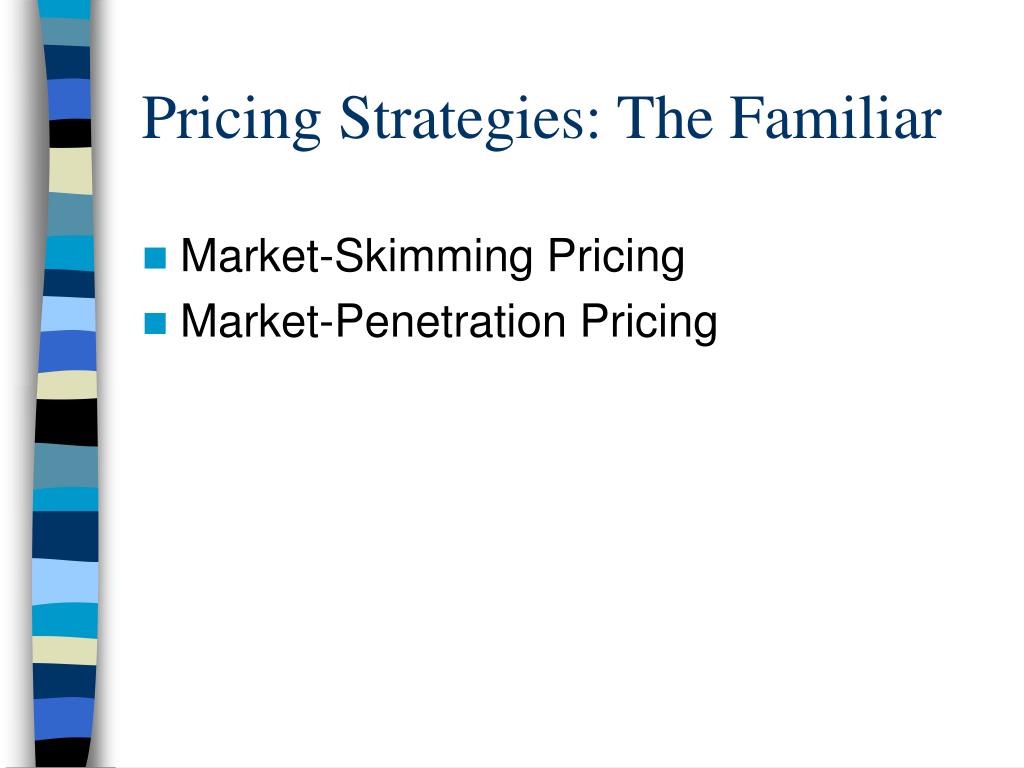 Pricing Strategies: The Familiar

Market-Skimming Pricing
Market-Penetration Pricing